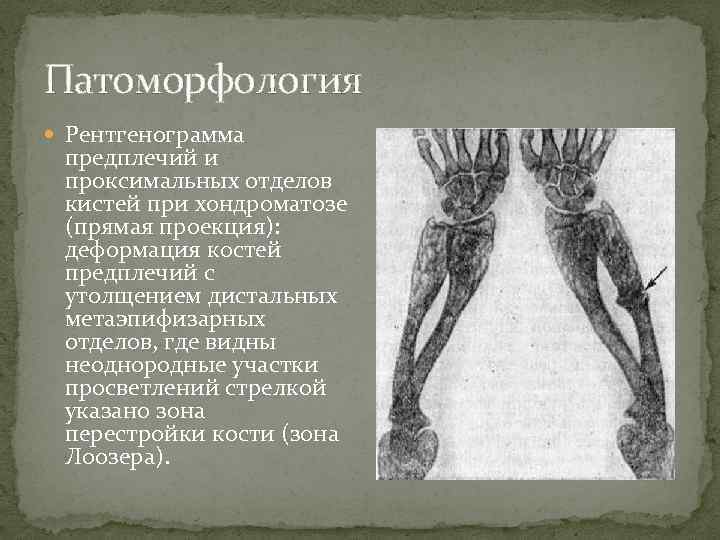 Патоморфология

Рентгенограмма предплечий и проксимальных отделов кистей при хондроматозе (прямая проекция): деформация костей предплечий с утолщением дистальных метаэпифизарных отделов, где видны неоднородные участки просветлений стрелкой указано зона перестройки кости (зона Лоозера).